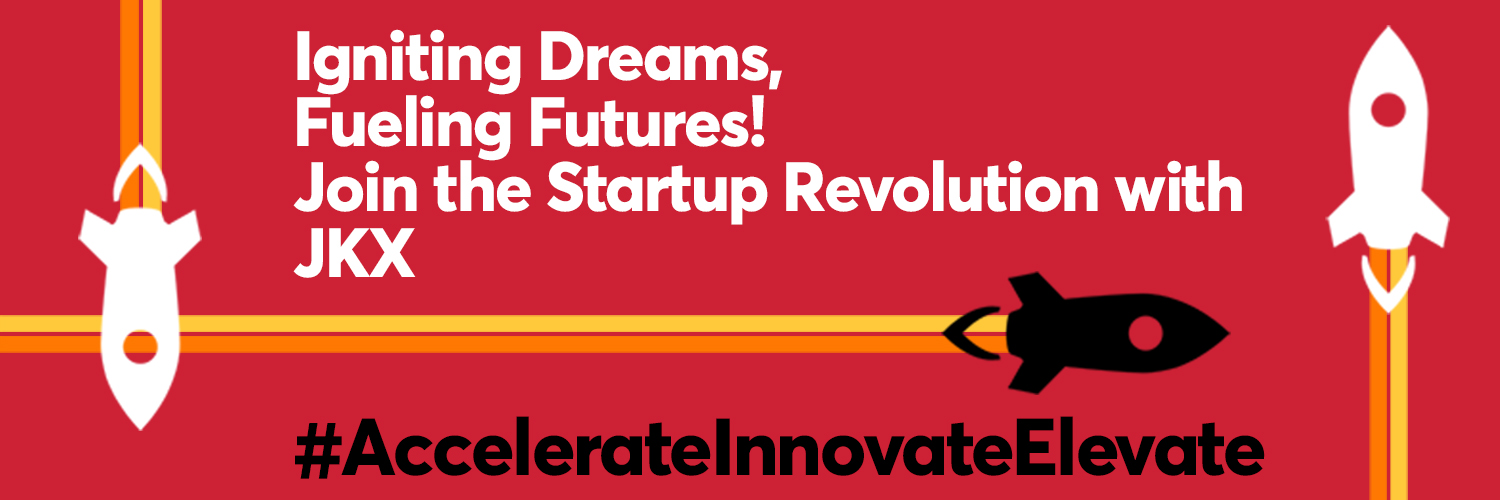 Igniting Dreams,
Fueling Futures!
Join the Startup Revolution with JKX

#AccelerateInnovateElevate